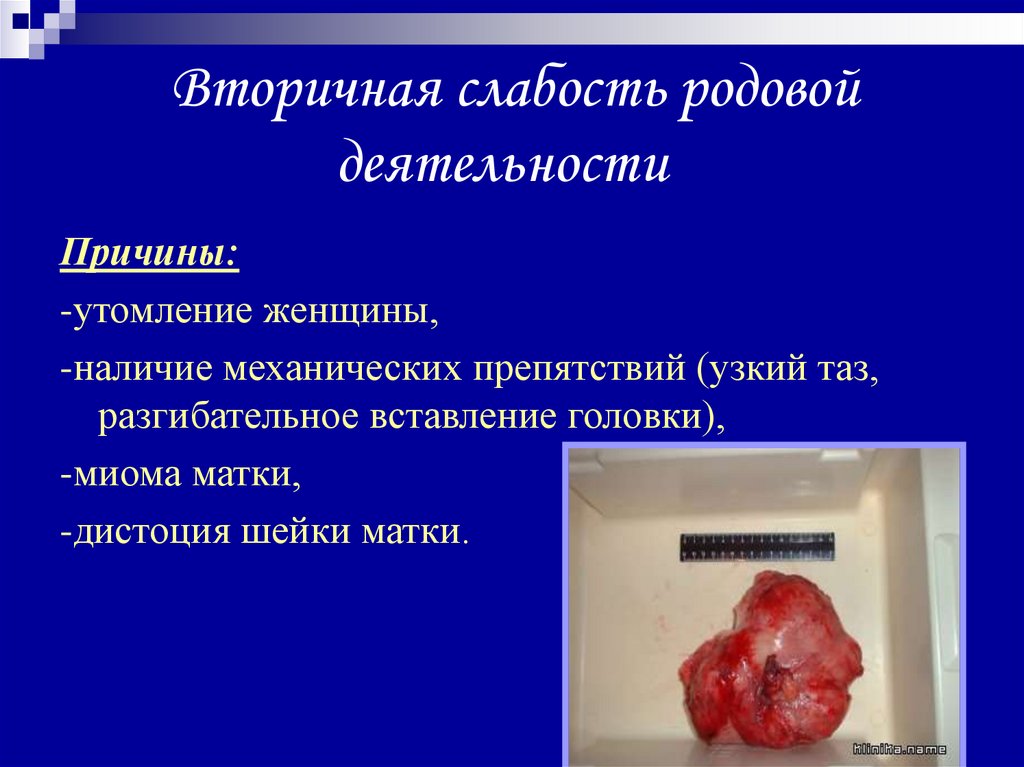 Вторичная слабость родовой деятельности

Причины:

-утомление женщины,

-наличие механических препятствий (узкий таз, разгибательное вставление головки),

-миома матки,

-дистоция шейки матки.

klinika.name